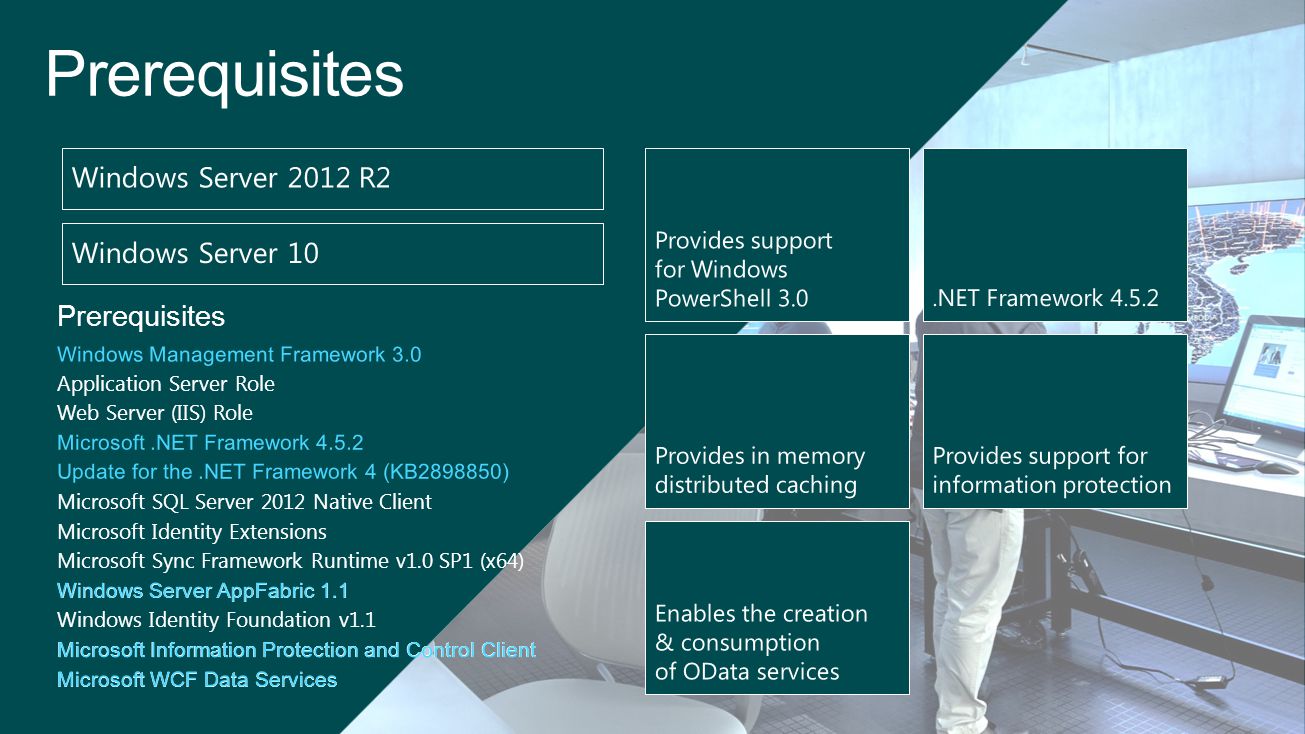 Prerequisites

Windows Server 2012 R2

Windows Server 10

Prerequisites

Windows Management Framework 3.0
Application Server Role
Web Server (IIS) Role
Microsoft .NET Framework 4.5.2
Update for the .NET Framework 4 (KB2898850)
Microsoft SQL Server 2012 Native Client
Microsoft Identity Extensions
Microsoft Sync Framework Runtime v1.0 SP1 (x64)
Windows Server AppFabric 1.1
Windows Identity Foundation v1.1
Microsoft Information Protection and Control Client
Microsoft WCF Data Services

Provides support for Windows PowerShell 3.0

.NET Framework 4.5.2

Provides in memory distributed caching

Provides support for information protection

Enables the creation & consumption of OData services